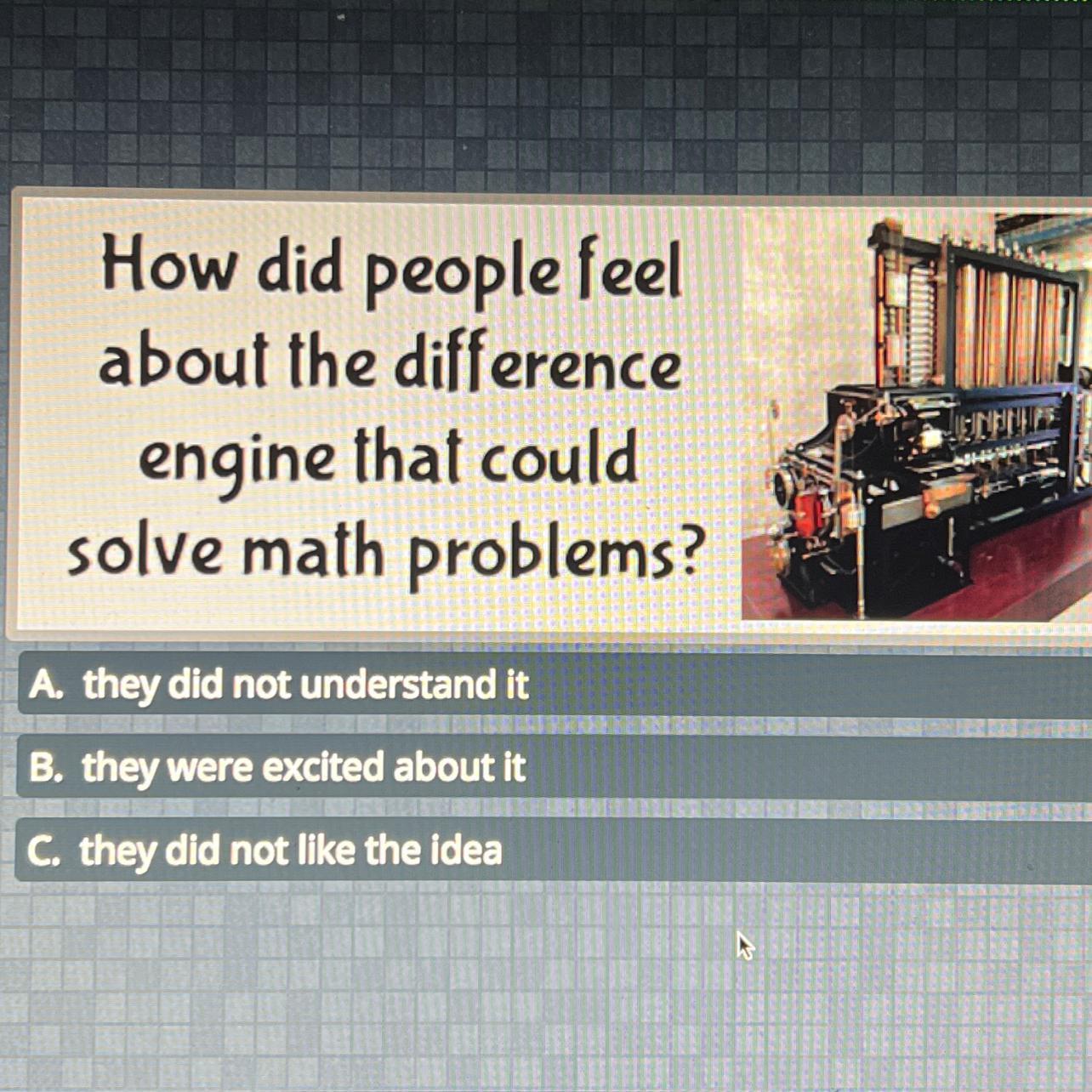 How did people feel about the difference engine that could solve math problems?

A. they did not understand it

B. they were excited about it

C. they did not like the idea